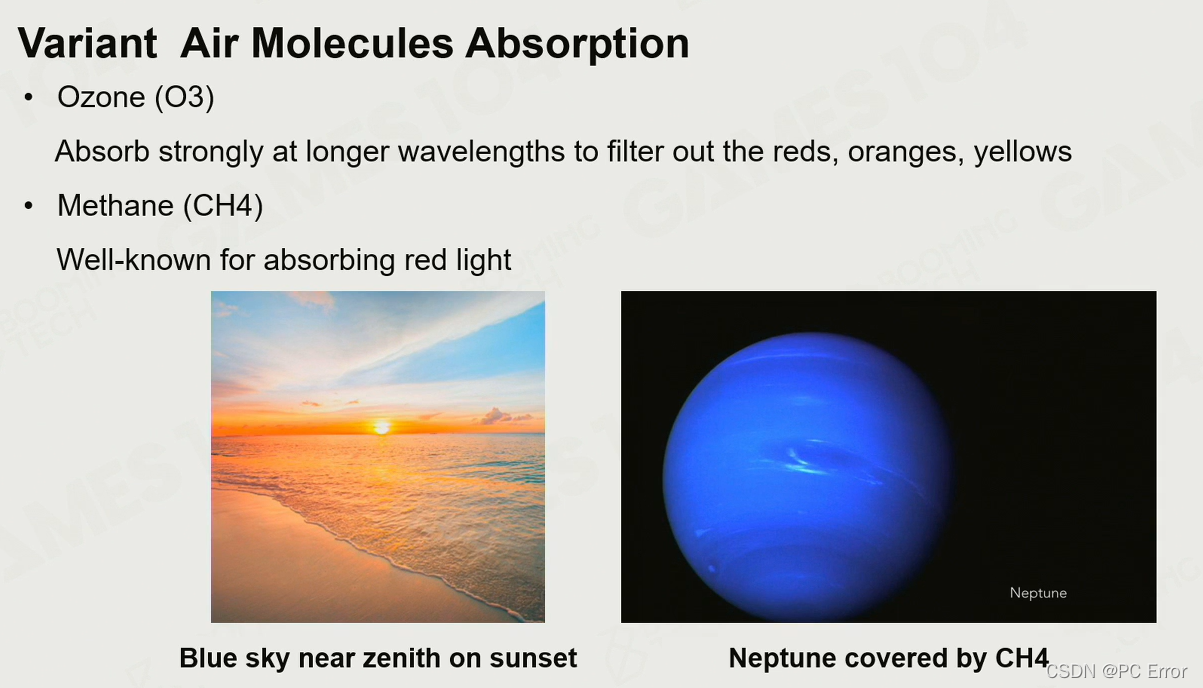 Variant  Air Molecules Absorption

• Ozone (O3)

Absorb strongly at longer wavelengths to filter out the reds, oranges, yellows

• Methane (CH4)

Well-known for absorbing red light

Neptune

Blue sky near zenith on sunset

Neptune covered by CH4

GAMES104 BOOMING TECH

CSDN @PC Error